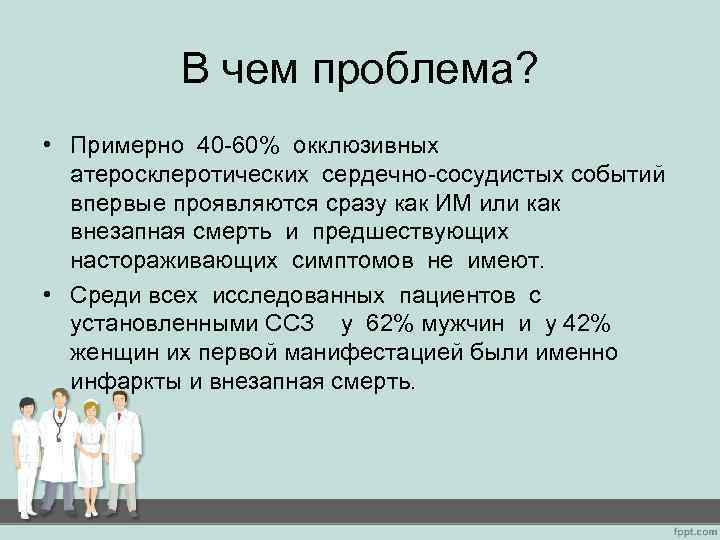 В чем проблема?

• Примерно 40-60% окклюзивных атеросклеротических сердечно-сосудистых событий впервые проявляются сразу как ИМ или как внезапная смерть и предшествующих настораживающих симптомов не имеют.

• Среди всех исследованных пациентов с установленными ССЗ у 62% мужчин и у 42% женщин их первой манифестацией были именно инфаркты и внезапная смерть.

fppt.com